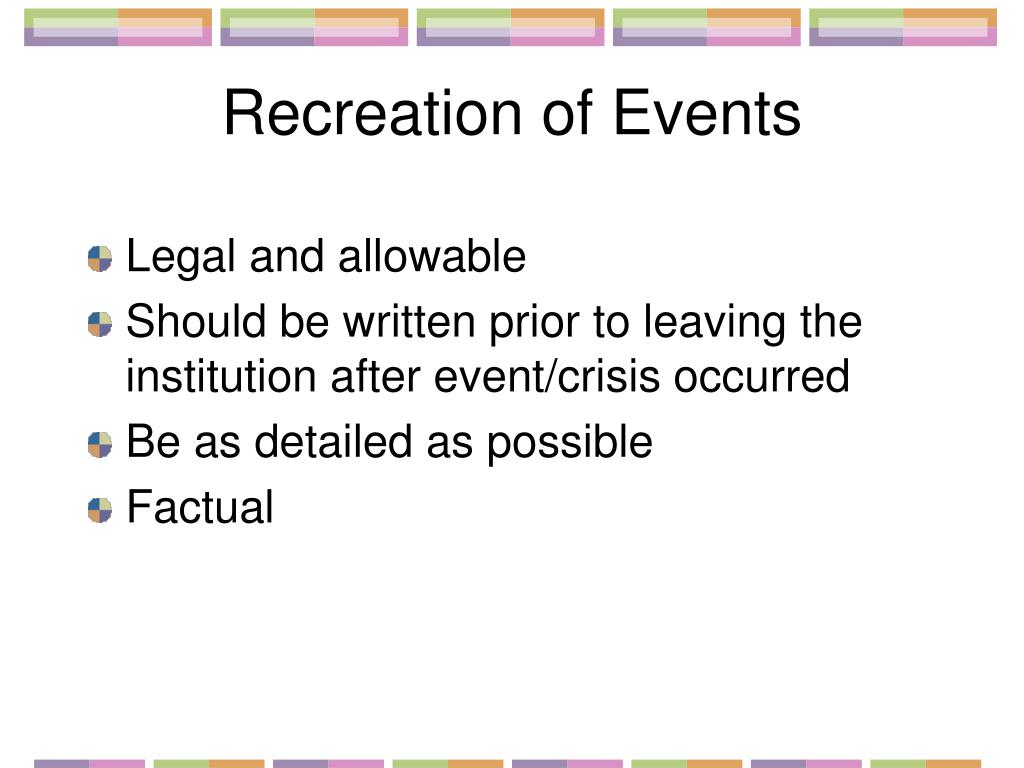 Recreation of Events

Legal and allowable
Should be written prior to leaving the institution after event/crisis occurred
Be as detailed as possible
Factual